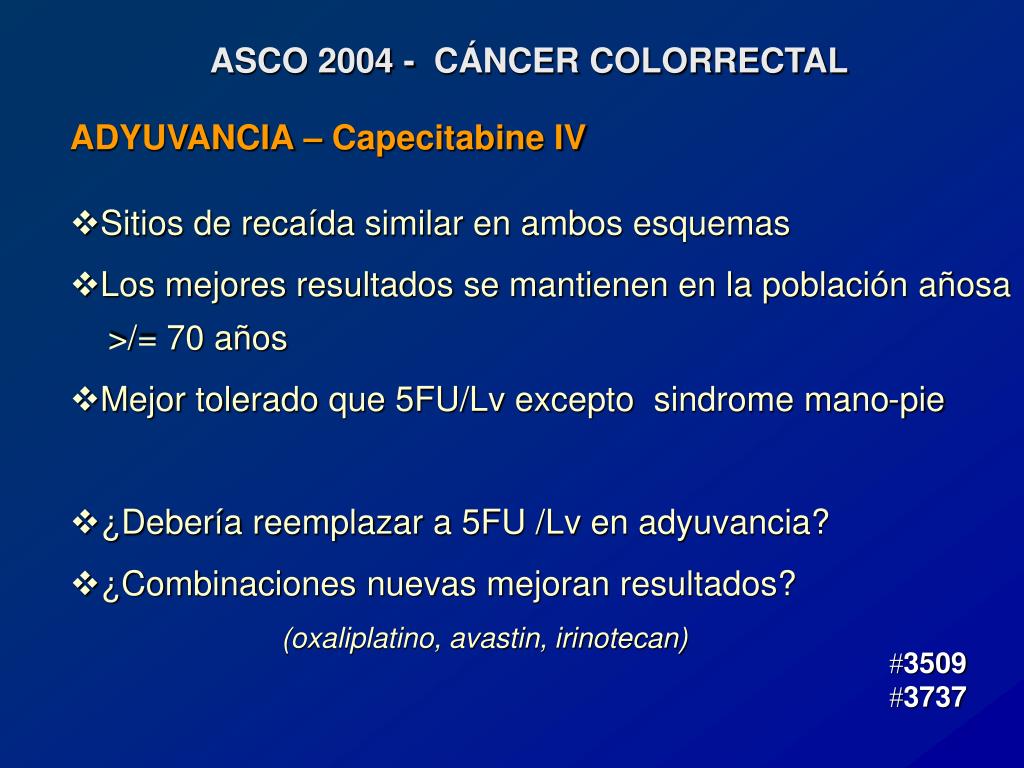 ASCO 2004 - CÁNCER COLORRECTAL

ADYUVANCIA – Capecitabine IV

❖Sitios de recaída similar en ambos esquemas

❖Los mejores resultados se mantienen en la población añosa >/= 70 años

❖Mejor tolerado que 5FU/Lv excepto sindrome mano-pie

❖¿Debería reemplazar a 5FU /Lv en adyuvancia?

❖¿Combinaciones nuevas mejoran resultados?

(oxaliplatino, avastin, irinotecan)

#3509
#3737